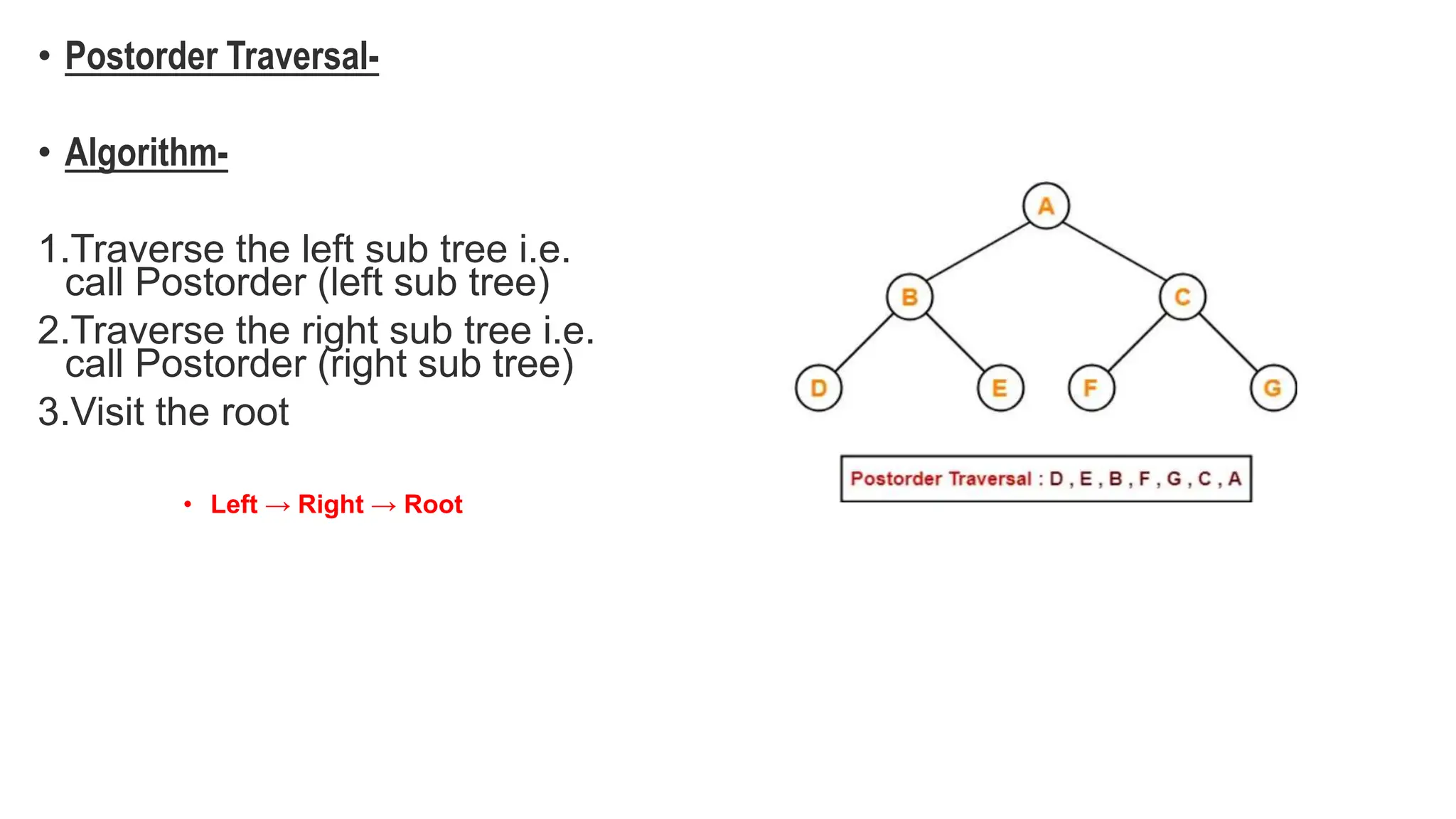 • Postorder Traversal-

• Algorithm-

1.Traverse the left sub tree i.e. call Postorder (left sub tree)
2.Traverse the right sub tree i.e. call Postorder (right sub tree)
3.Visit the root

• Left → Right → Root

A
B
C
D
E
F
G

Postorder Traversal : D , E , B , F , G , C , A